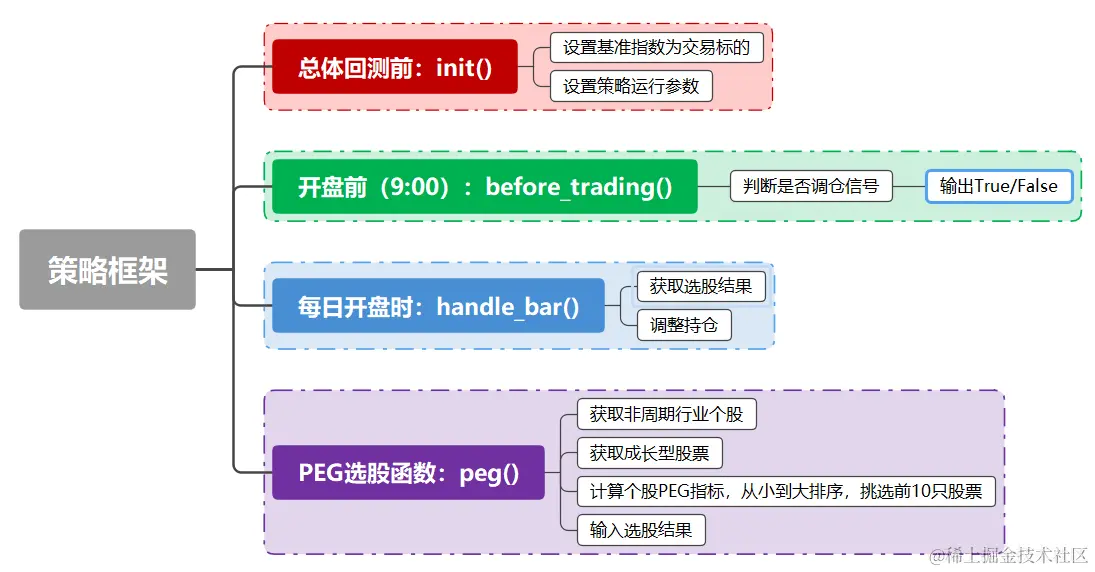 策略框架

总体回测前：init()
设置基准指数为交易标的
设置策略运行参数

开盘前（9:00）：before_trading()
判断是否调仓信号
输出True/False

每日开盘时：handle_bar()
获取选股结果
调整持仓

PEG选股函数：peg()
获取非周期行业个股
获取成长型股票
计算个股PEG指标，从小到大排序，挑选前10只股票
输入选股结果

@稀土掘金技术社区